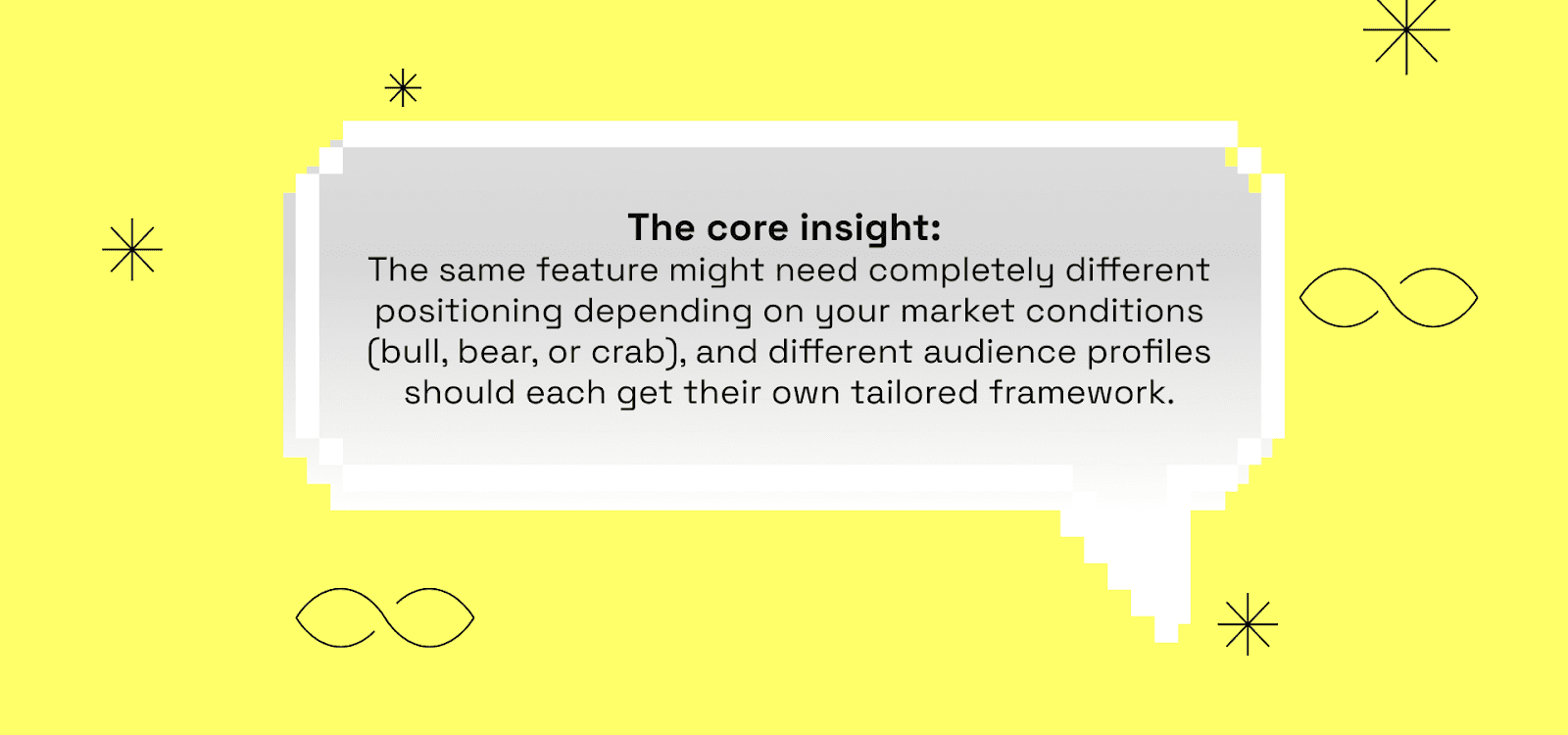 The core insight:
The same feature might need completely different positioning depending on your market conditions (bull, bear, or crab), and different audience profiles should each get their own tailored framework.